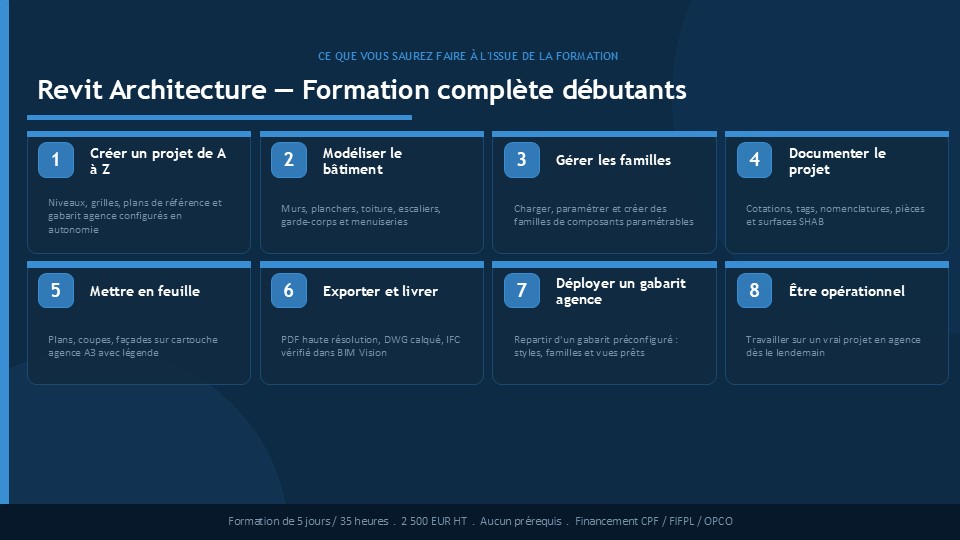 CE QUE VOUS SAUREZ FAIRE À L'ISSUE DE LA FORMATION

Revit Architecture — Formation complète débutants

1 Créer un projet de A à Z

Niveaux, grilles, plans de référence et gabarit agence configurés en autonomie

2 Modéliser le bâtiment

Murs, planchers, toiture, escaliers, garde-corps et menuiseries

3 Gérer les familles

Charger, paramétrer et créer des familles de composants paramétrables

4 Documenter le projet

Cotations, tags, nomenclatures, pièces et surfaces SHAB

5 Mettre en feuille

Plans, coupes, façades sur cartouche agence A3 avec légende

6 Exporter et livrer

PDF haute résolution, DWG calqué, IFC vérifié dans BIM Vision

7 Déployer un gabarit agence

Repartir d'un gabarit préconfiguré : styles, familles et vues prêts

8 Être opérationnel

Travailler sur un vrai projet en agence dès le lendemain

Formation de 5 jours / 35 heures . 2 500 EUR HT . Aucun prérequis . Financement CPF / FIFPL / OPCO